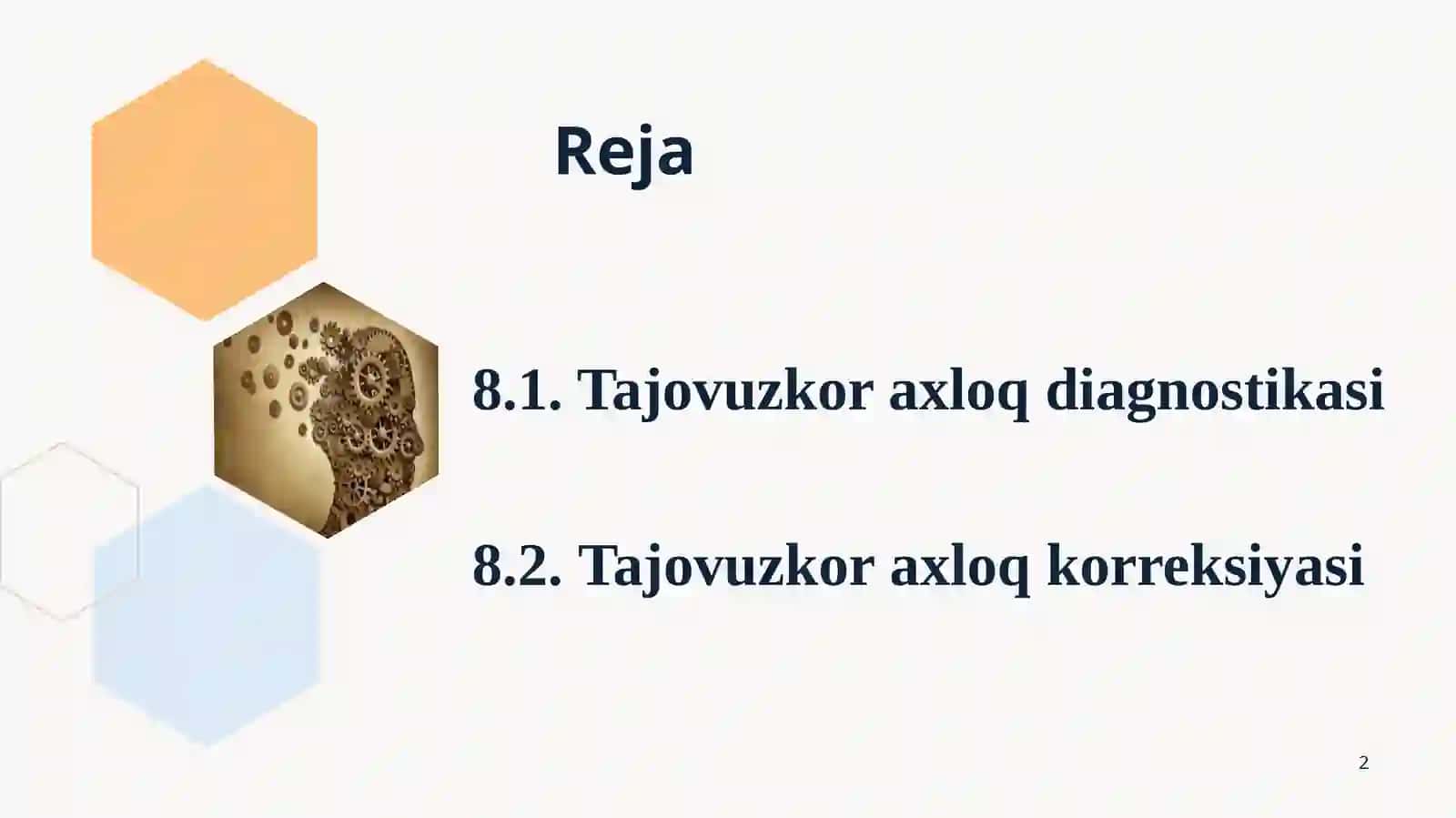 Reja

8.1. Tajovuzkor axloq diagnostikasi

8.2. Tajovuzkor axloq korreksiyasi

2